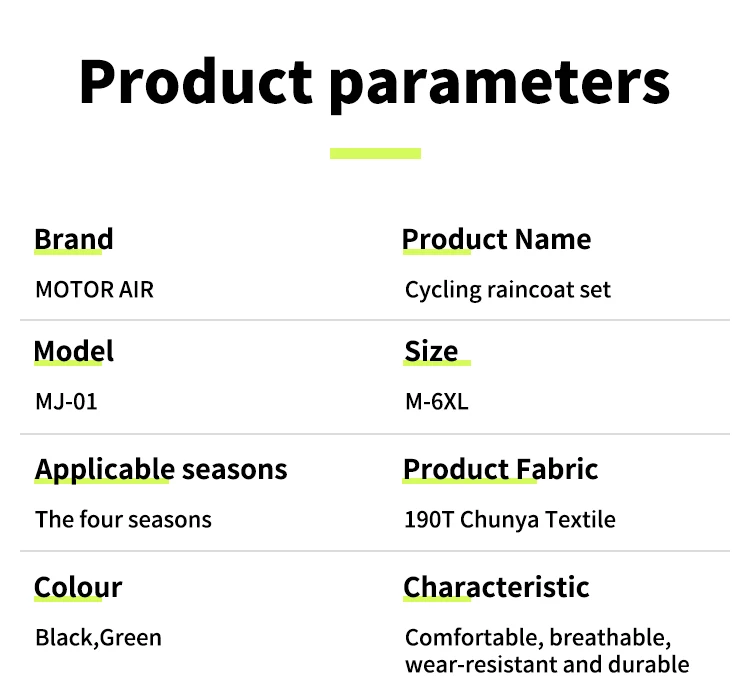 Product parameters

Brand
MOTOR AIR

Product Name
Cycling raincoat set

Model
MJ-01

Size
M-6XL

Applicable seasons
The four seasons

Product Fabric
190T Chunya Textile

Colour
Black,Green

Characteristic
Comfortable, breathable, wear-resistant and durable